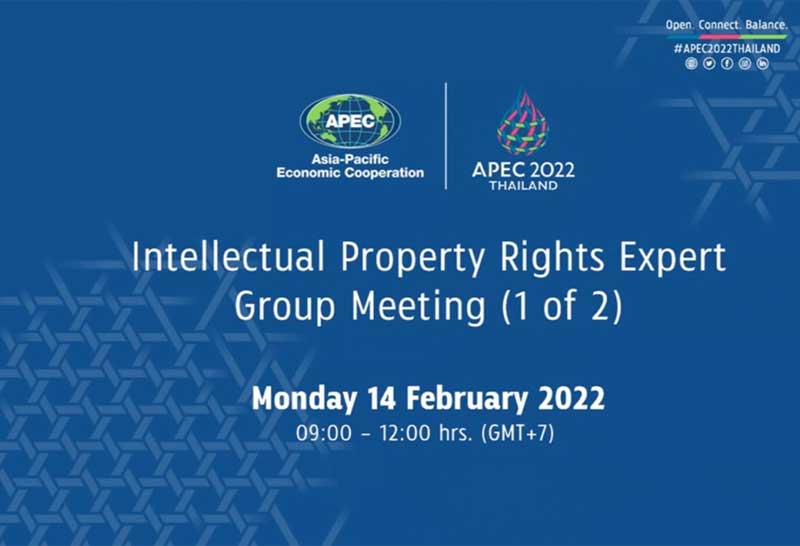 Open. Connect. Balance.
#APEC2022THAILAND

APEC
Asia-Pacific Economic Cooperation

APEC 2022
THAILAND

Intellectual Property Rights Expert Group Meeting (1 of 2)

Monday 14 February 2022
09:00 – 12:00 hrs. (GMT+7)